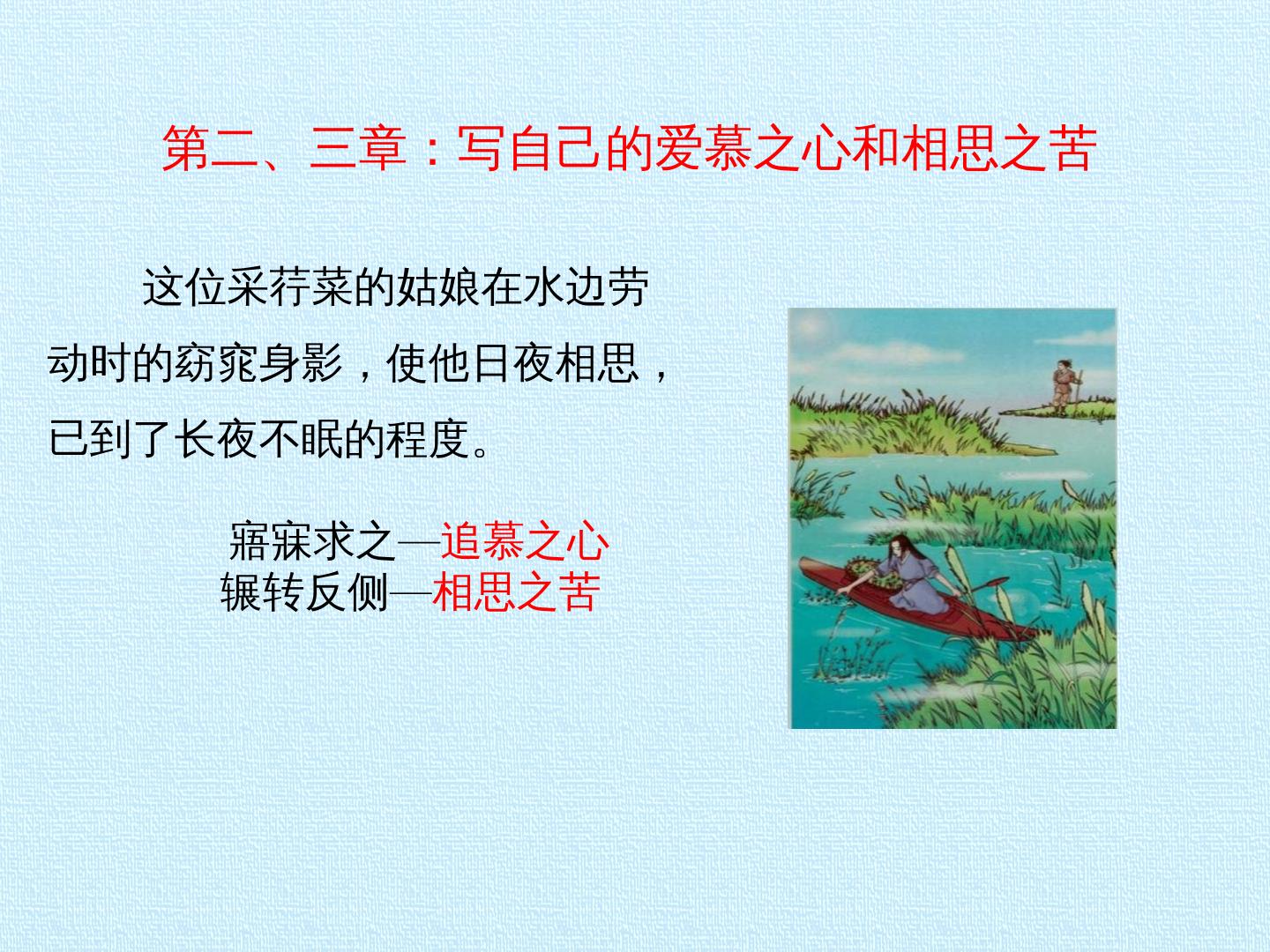 第二、三章：写自己的爱慕之心和相思之苦

这位采荇菜的姑娘在水边劳动时的窈窕身影，使他日夜相思，已到了长夜不眠的程度。

寤寐求之—追慕之心
辗转反侧—相思之苦